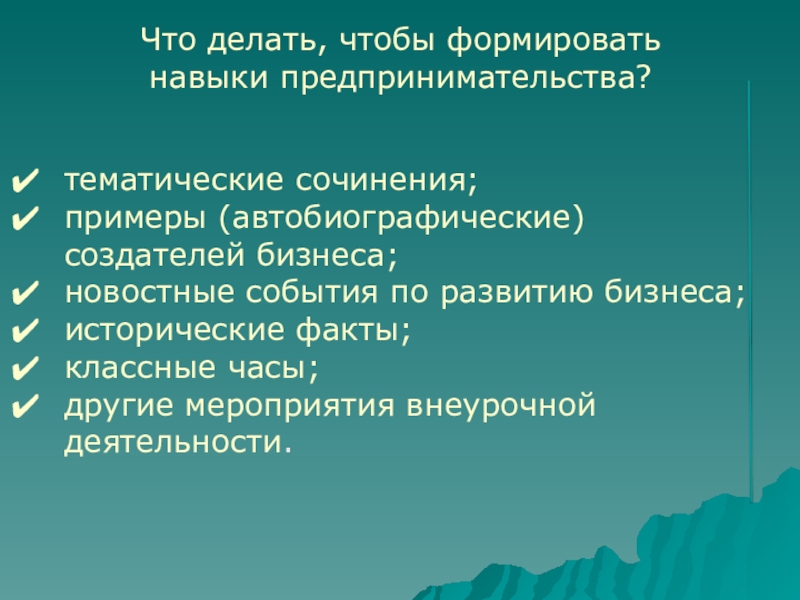 Что делать, чтобы формировать навыки предпринимательства?

✔ тематические сочинения;
✔ примеры (автобиографические) создателей бизнеса;
✔ новостные события по развитию бизнеса;
✔ исторические факты;
✔ классные часы;
✔ другие мероприятия внеурочной деятельности.